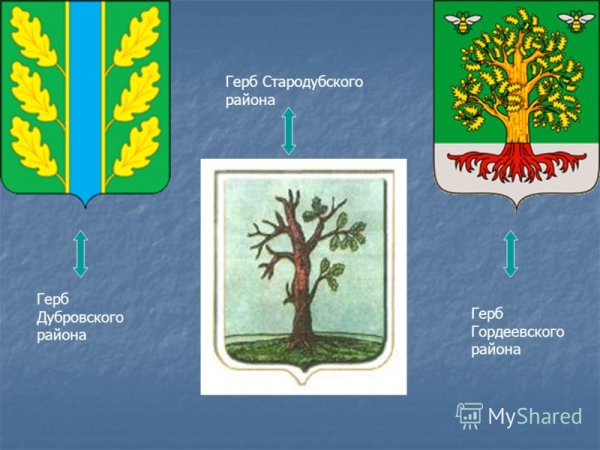 Герб Стародубского района

Герб Дубровского района

Герб Гордеевского района

MyShared